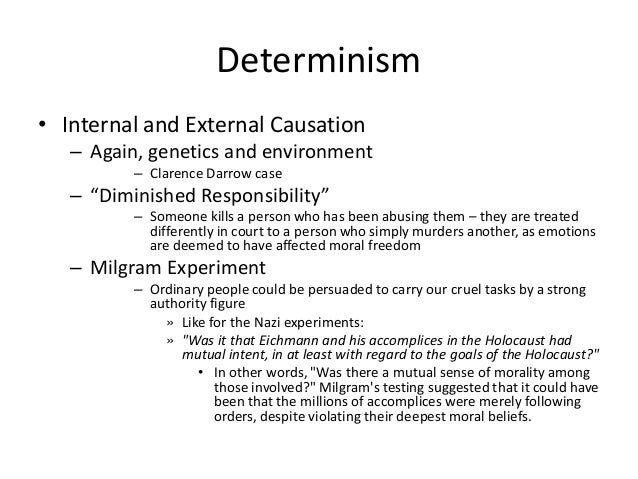 Determinism

• Internal and External Causation
– Again, genetics and environment
– Clarence Darrow case
– “Diminished Responsibility”
– Someone kills a person who has been abusing them – they are treated differently in court to a person who simply murders another, as emotions are deemed to have affected moral freedom
– Milgram Experiment
– Ordinary people could be persuaded to carry our cruel tasks by a strong authority figure
» Like for the Nazi experiments:
» "Was it that Eichmann and his accomplices in the Holocaust had mutual intent, in at least with regard to the goals of the Holocaust?"
• In other words, "Was there a mutual sense of morality among those involved?" Milgram's testing suggested that it could have been that the millions of accomplices were merely following orders, despite violating their deepest moral beliefs.